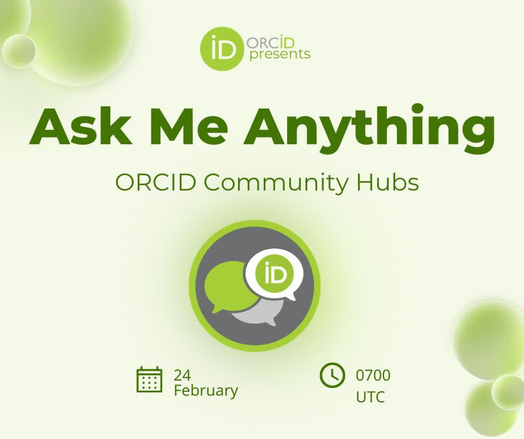 iD ORCID presents

Ask Me Anything

ORCID Community Hubs

iD

24 February

0700 UTC